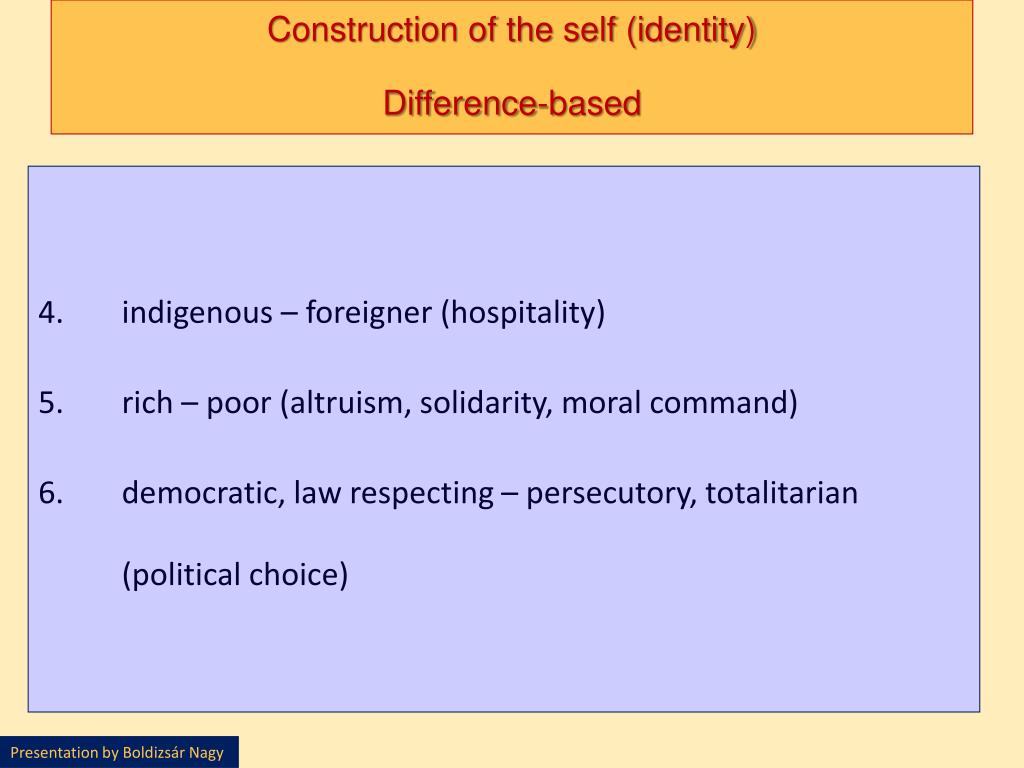 Construction of the self (identity)

Difference-based

4. indigenous – foreigner (hospitality)

5. rich – poor (altruism, solidarity, moral command)

6. democratic, law respecting – persecutory, totalitarian

(political choice)

Presentation by Boldizsár Nagy